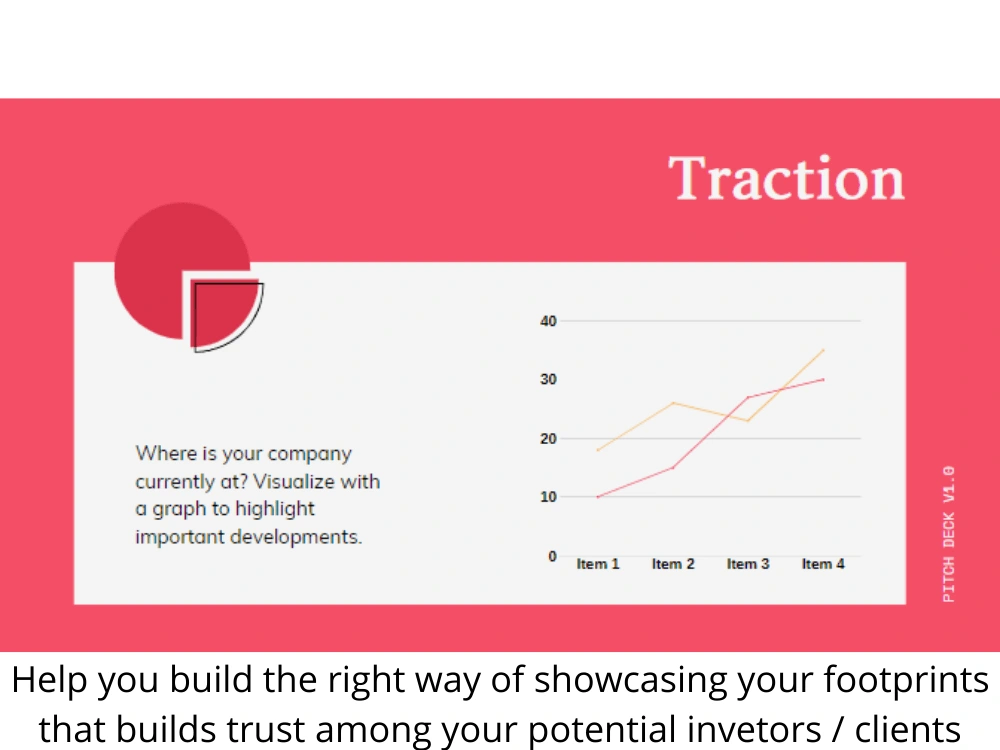 Traction

Where is your company currently at? Visualize with a graph to highlight important developments.

40
30
20
10
0
Item 1
Item 2
Item 3
Item 4

PITCH DECK V1.0

Help you build the right way of showcasing your footprints that builds trust among your potential invetors / clients